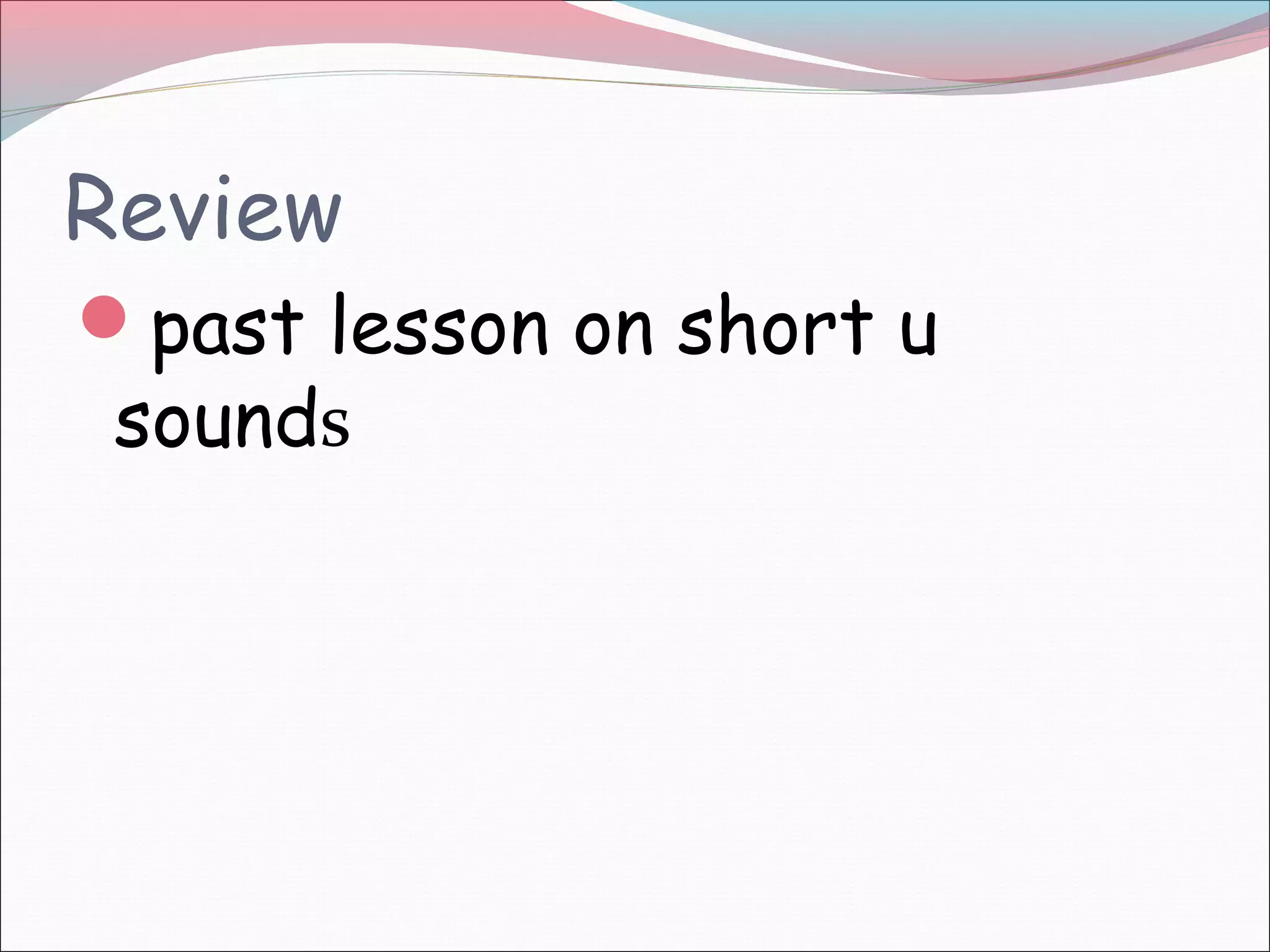 Review

past lesson on short u sounds